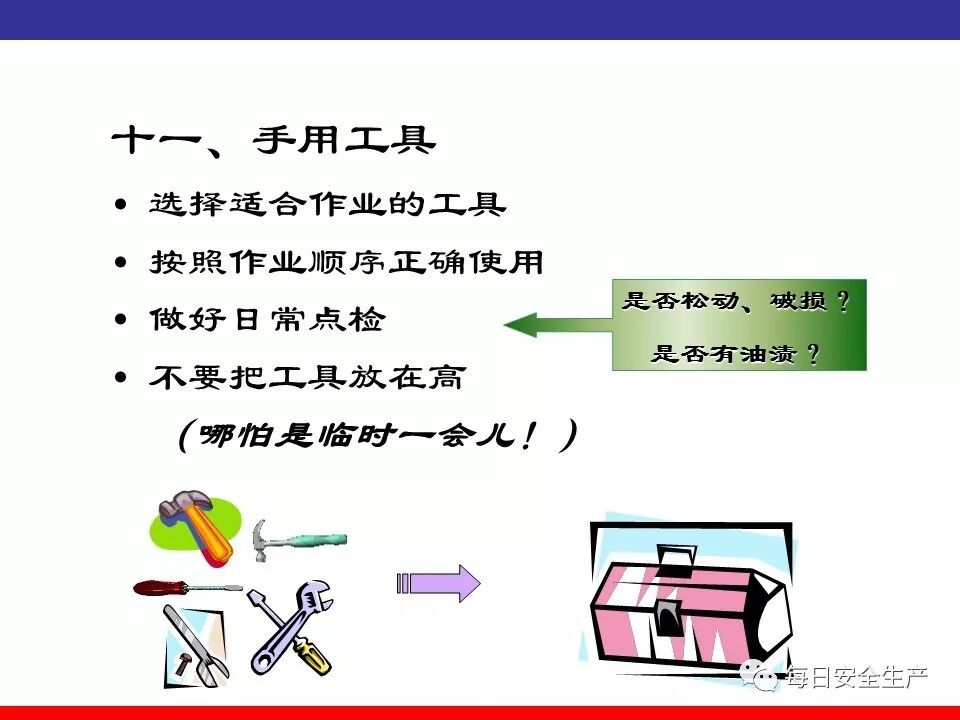 十一、手用工具

• 选择适合作业的工具

• 按照作业顺序正确使用

• 做好日常点检

• 不要把工具放在高

（哪怕是临时一会儿！）

是否松动、破损？

是否有油渍？

每日安全生产